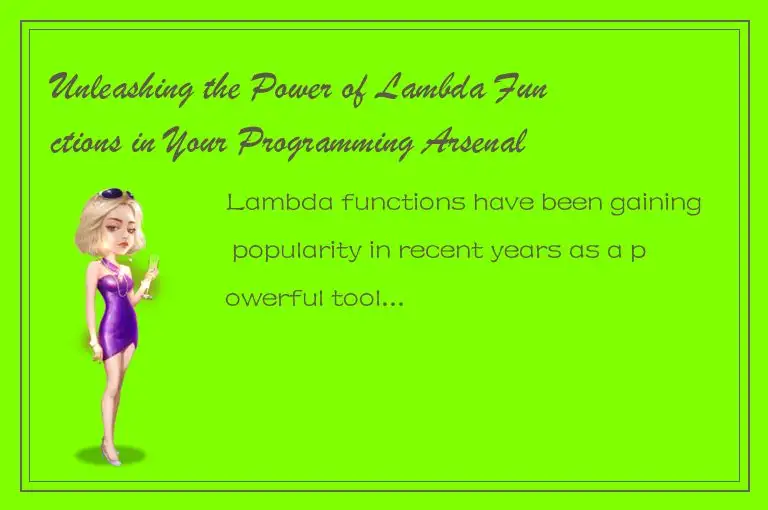 Unleashing the Power of Lambda Functions in Your Programming Arsenal

Lambda functions have been gaining popularity in recent years as a powerful tool...